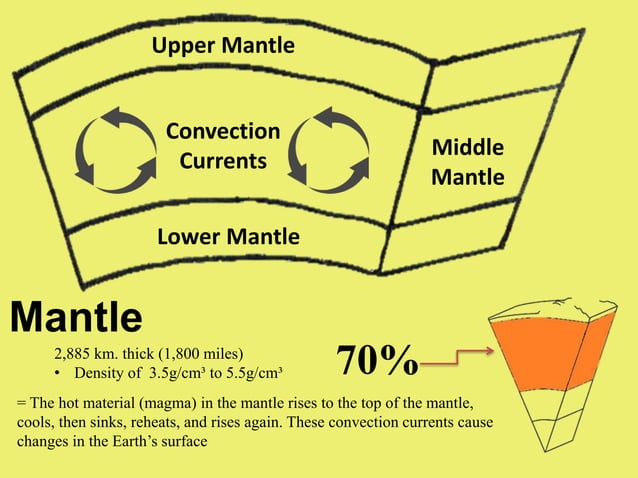 Upper Mantle

Convection Currents

Middle Mantle

Lower Mantle

Mantle

2,885 km. thick (1,800 miles)

• Density of 3.5g/cm³ to 5.5g/cm³

70%

= The hot material (magma) in the mantle rises to the top of the mantle, cools, then sinks, reheats, and rises again. These convection currents cause changes in the Earth's surface